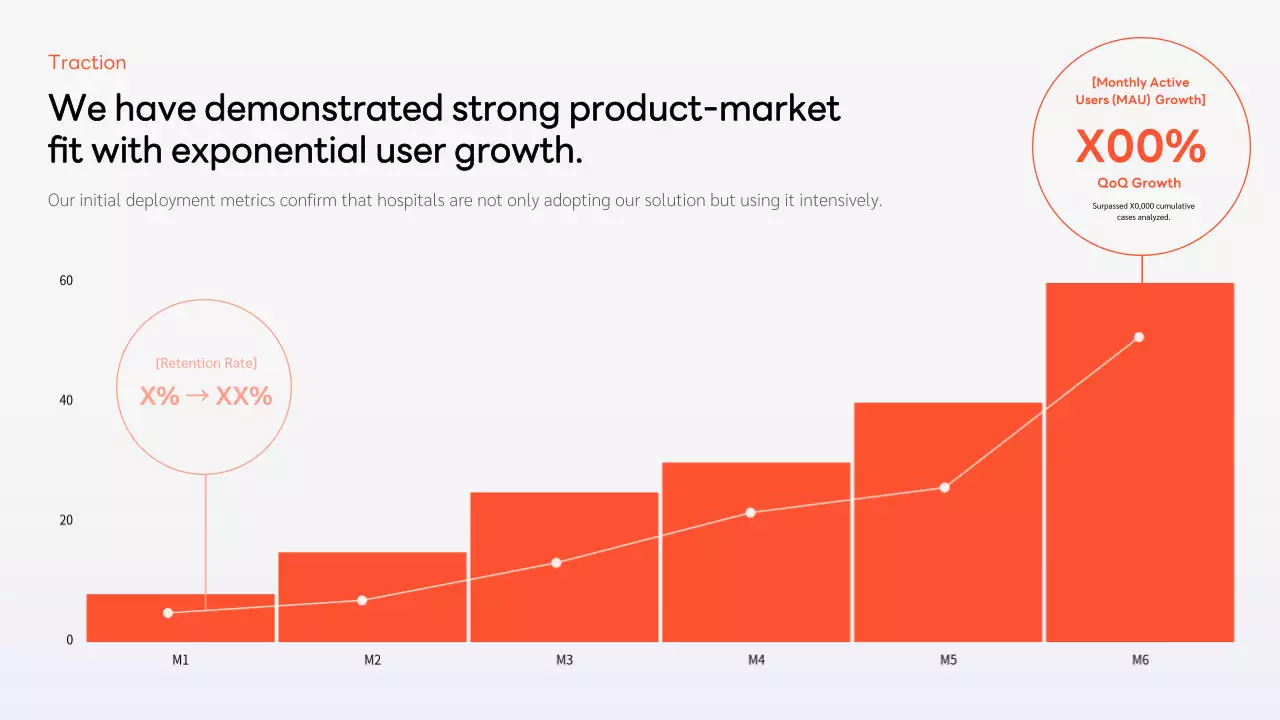 Traction

We have demonstrated strong product-market fit with exponential user growth.

Our initial deployment metrics confirm that hospitals are not only adopting our solution but using it intensively.

[Monthly Active Users (MAU) Growth]

X00%

QoQ Growth

Surpassed X0,000 cumulative cases analyzed.

[Retention Rate]

X% → XX%

60

40

20

0

M1

M2

M3

M4

M5

M6